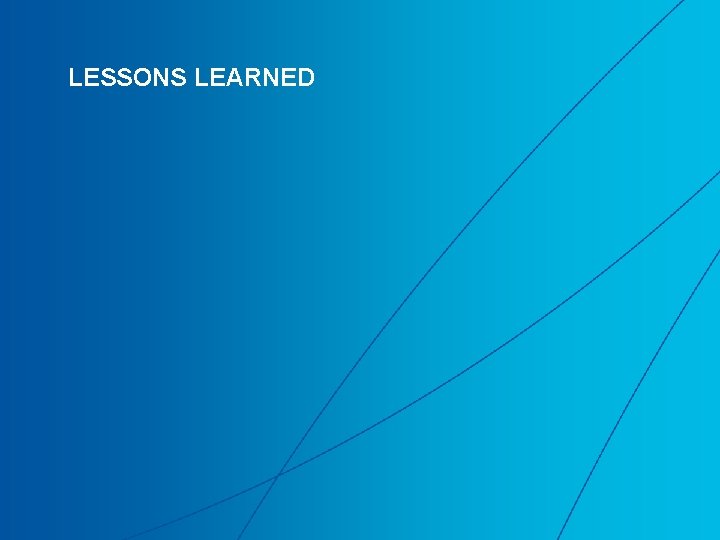 LESSONS LEARNED